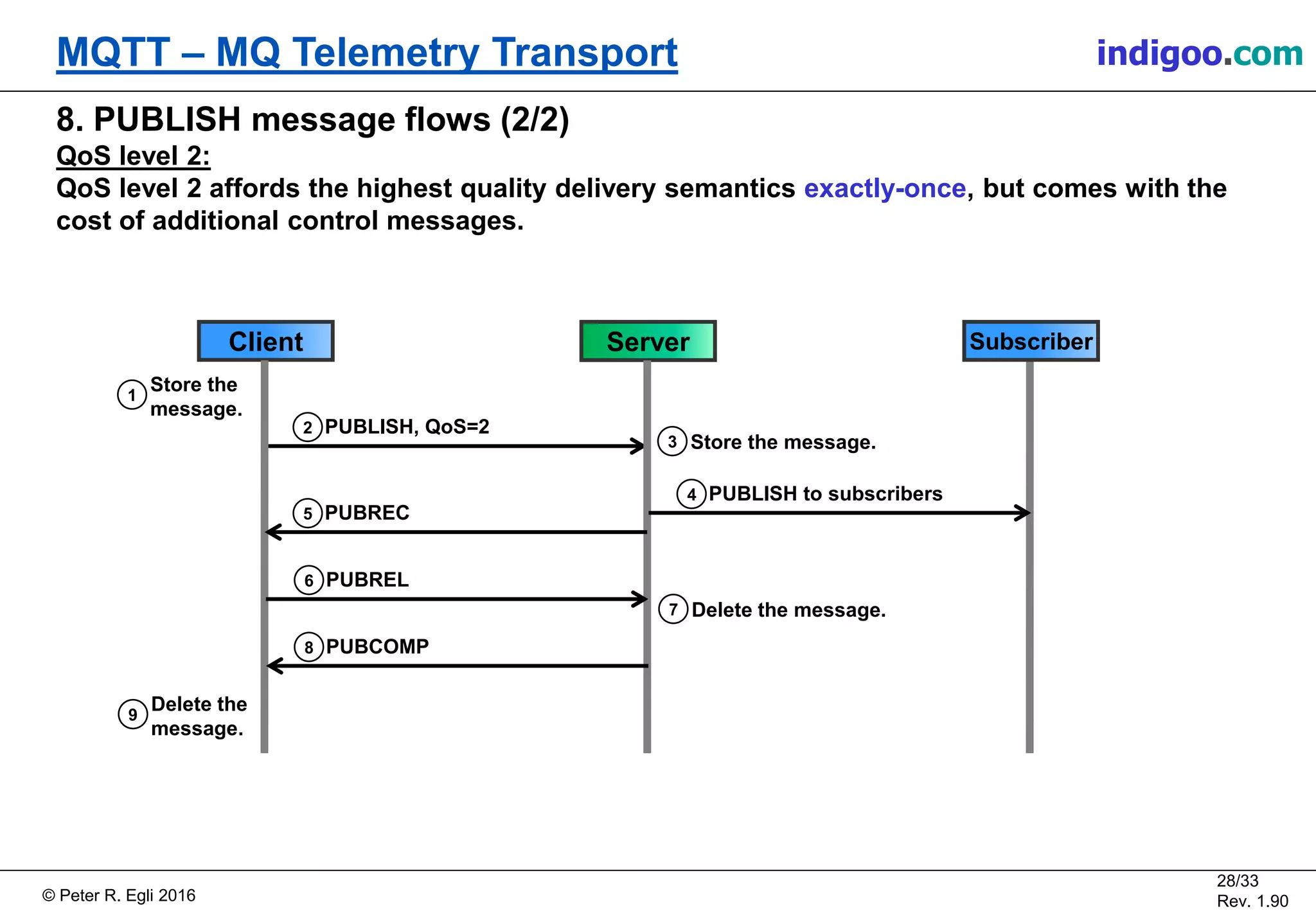 MQTT – MQ Telemetry Transport

indigoo.com

8. PUBLISH message flows (2/2)

QoS level 2:

QoS level 2 affords the highest quality delivery semantics exactly-once, but comes with the cost of additional control messages.

Client

Server

Subscriber

1 Store the message.

2 PUBLISH, QoS=2

3 Store the message.

4 PUBLISH to subscribers

5 PUBREC

6 PUBREL

7 Delete the message.

8 PUBCOMP

9 Delete the message.

© Peter R. Egli 2016

28/33
Rev. 1.90